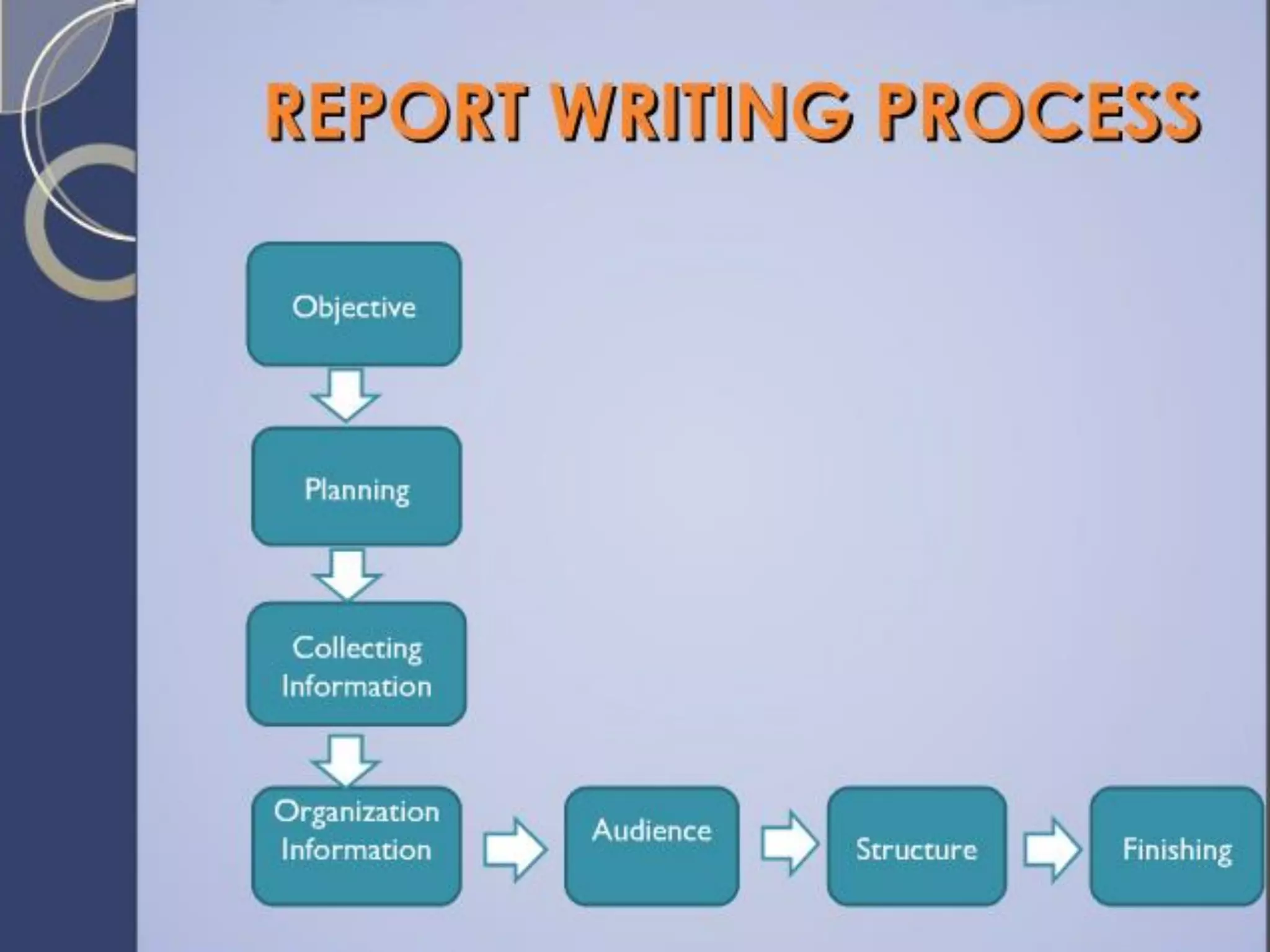 REPORT WRITING PROCESS

Objective

Planning

Collecting Information

Organization Information

Audience

Structure

Finishing